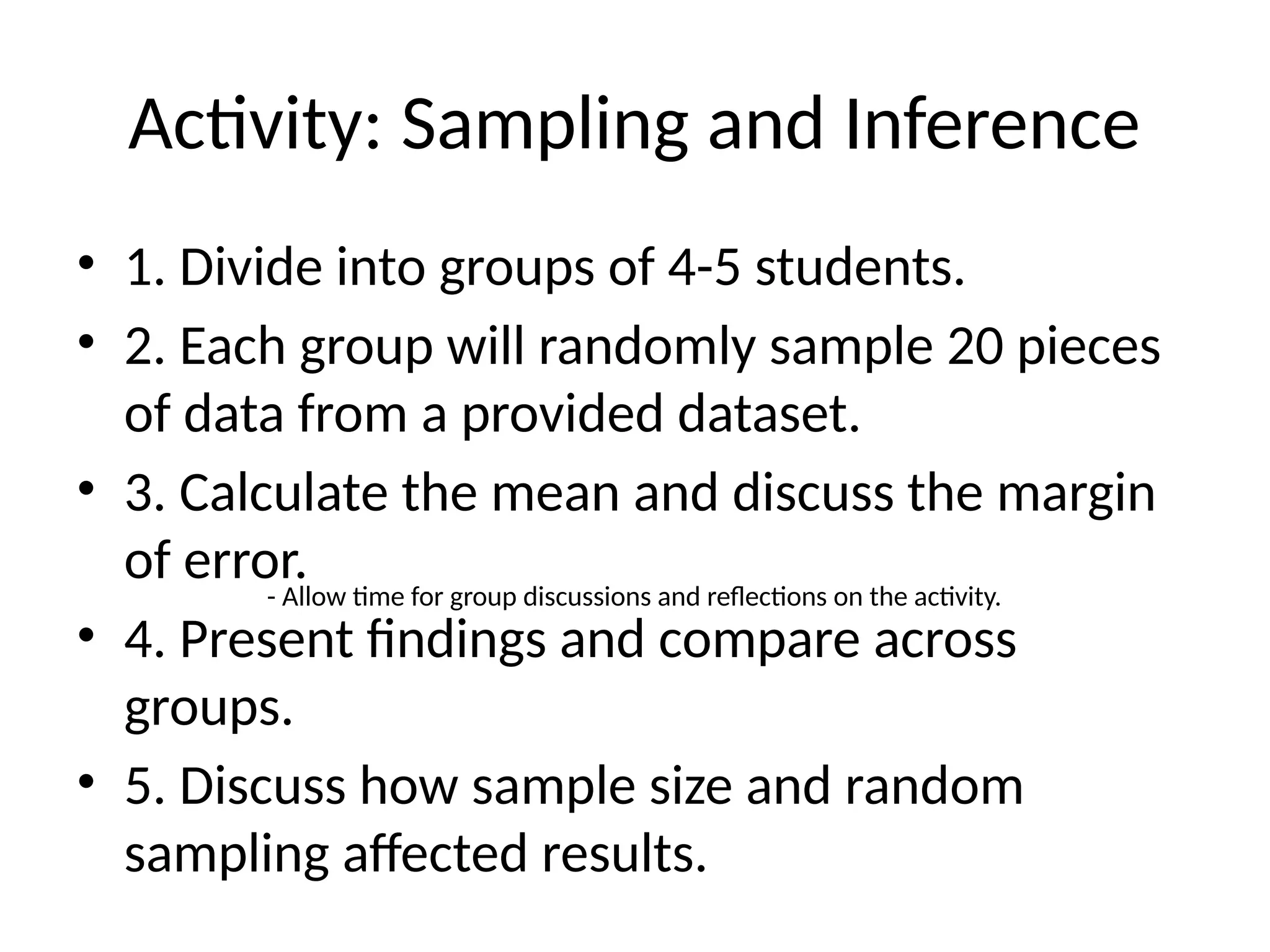 Activity: Sampling and Inference

• 1. Divide into groups of 4-5 students.

• 2. Each group will randomly sample 20 pieces of data from a provided dataset.

• 3. Calculate the mean and discuss the margin of error.

- Allow time for group discussions and reflections on the activity.

• 4. Present findings and compare across groups.

• 5. Discuss how sample size and random sampling affected results.